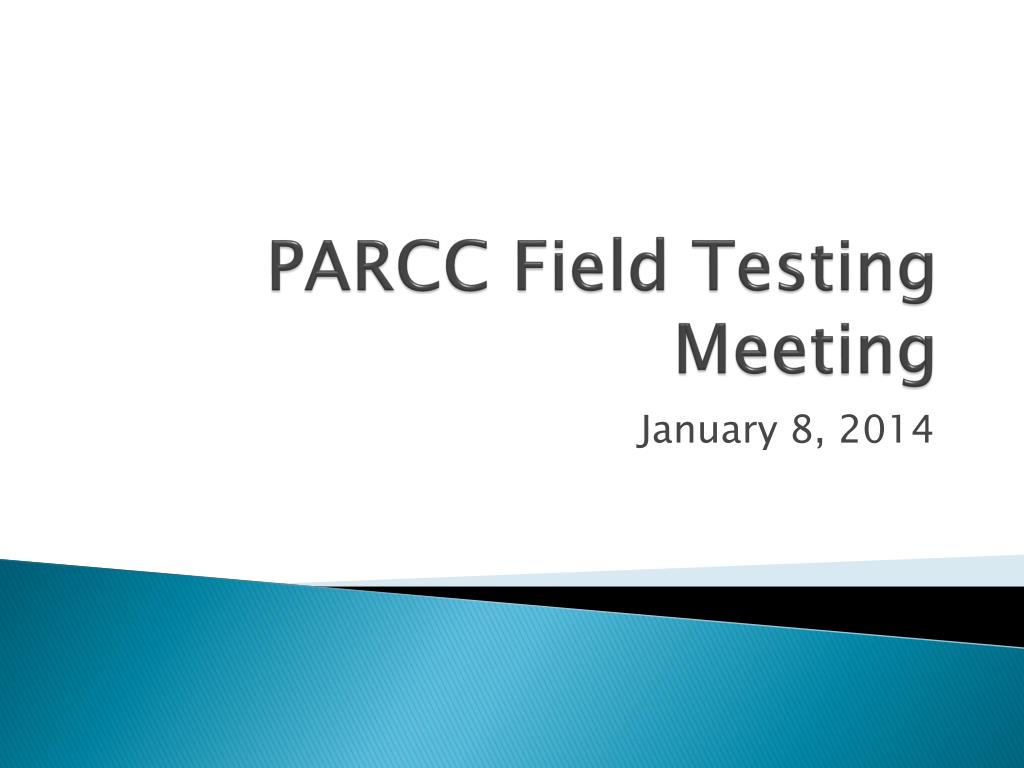 PARCC Field Testing Meeting

January 8, 2014